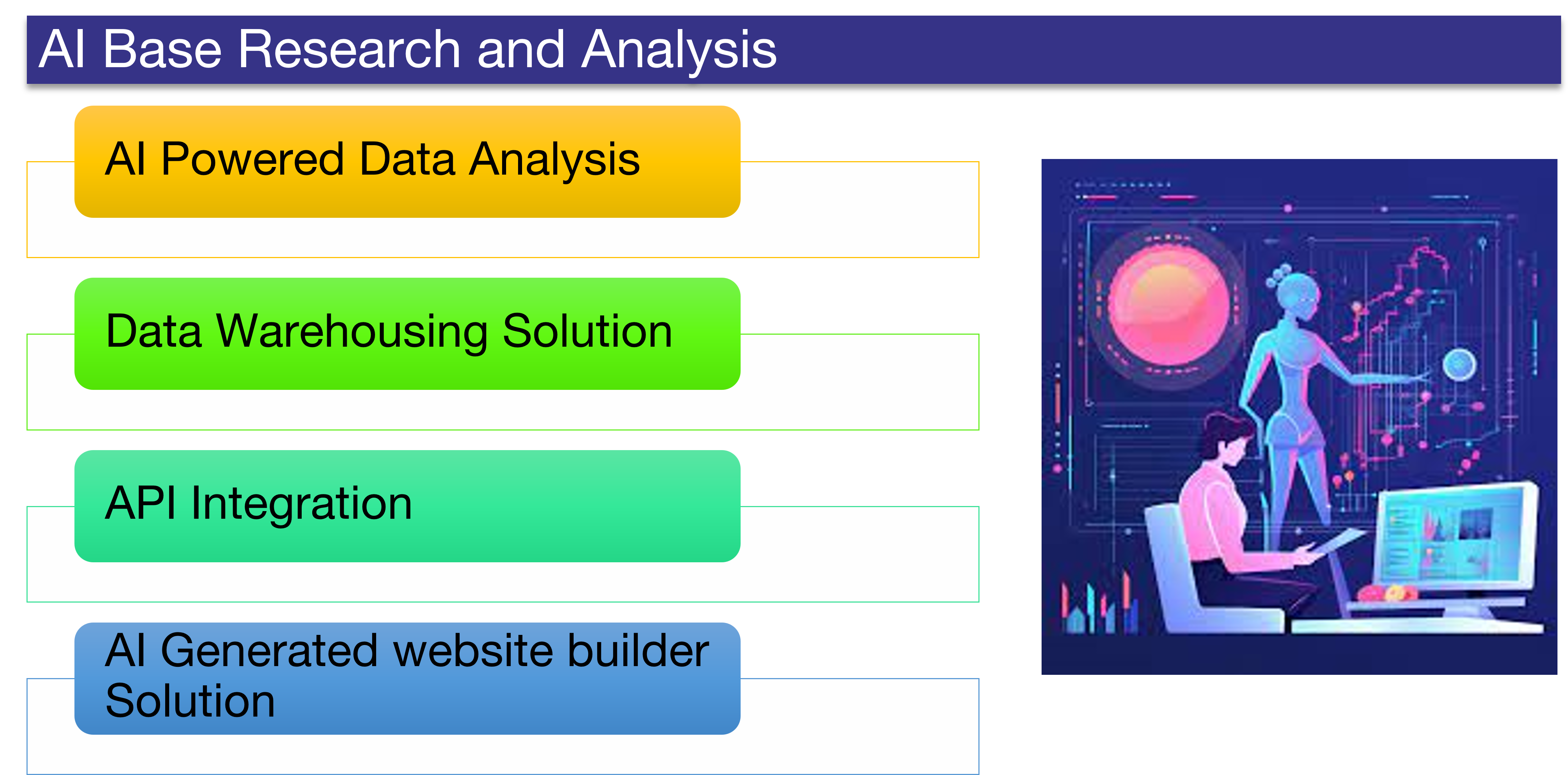 AI Base Research and Analysis

AI Powered Data Analysis

Data Warehousing Solution

API Integration

AI Generated website builder Solution